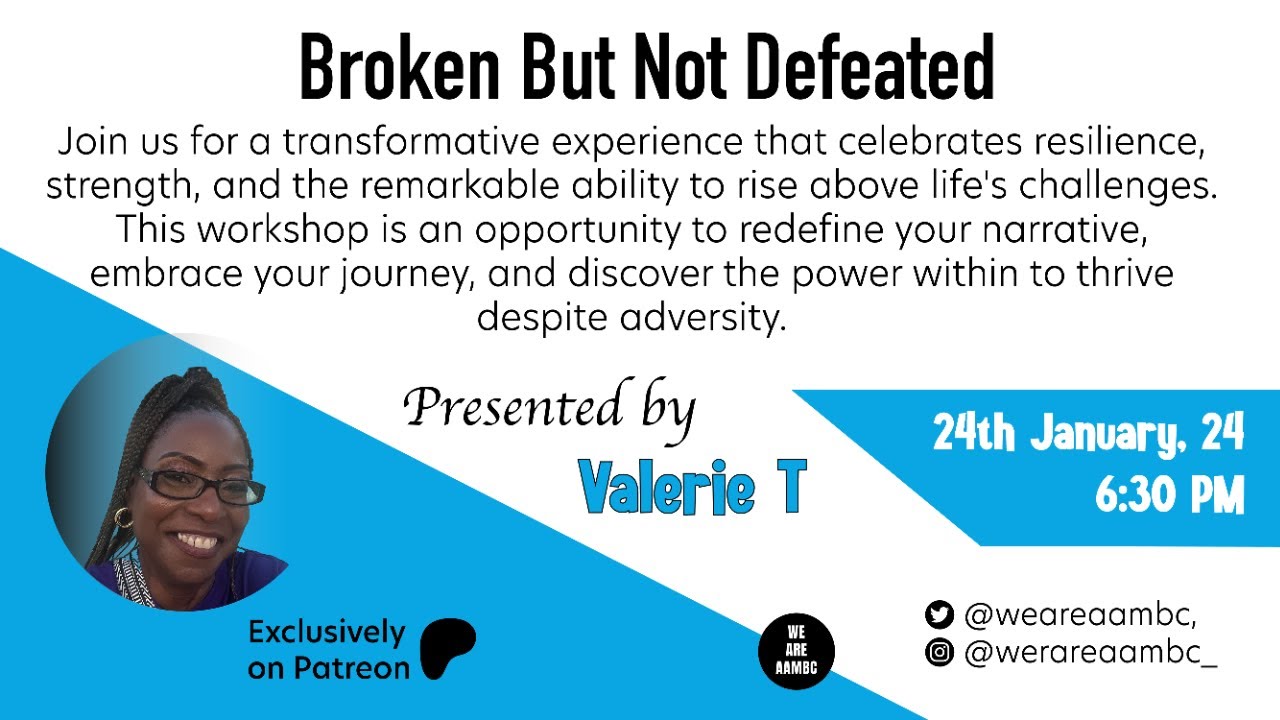 Broken But Not Defeated

Join us for a transformative experience that celebrates resilience, strength, and the remarkable ability to rise above life's challenges. This workshop is an opportunity to redefine your narrative, embrace your journey, and discover the power within to thrive despite adversity.

Presented by

Valerie T

24th January, 24
6:30 PM

Exclusively on Patreon

WE ARE AAMBC

@weareaambc,
@werareaambc_